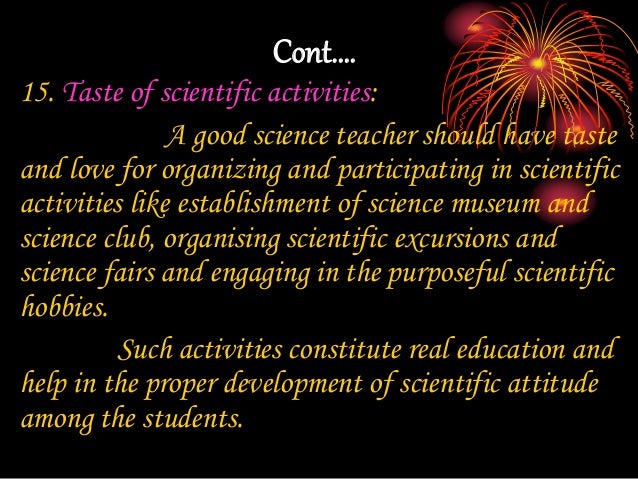 Cont….

15. Taste of scientific activities:

A good science teacher should have taste and love for organizing and participating in scientific activities like establishment of science museum and science club, organising scientific excursions and science fairs and engaging in the purposeful scientific hobbies.

Such activities constitute real education and help in the proper development of scientific attitude among the students.